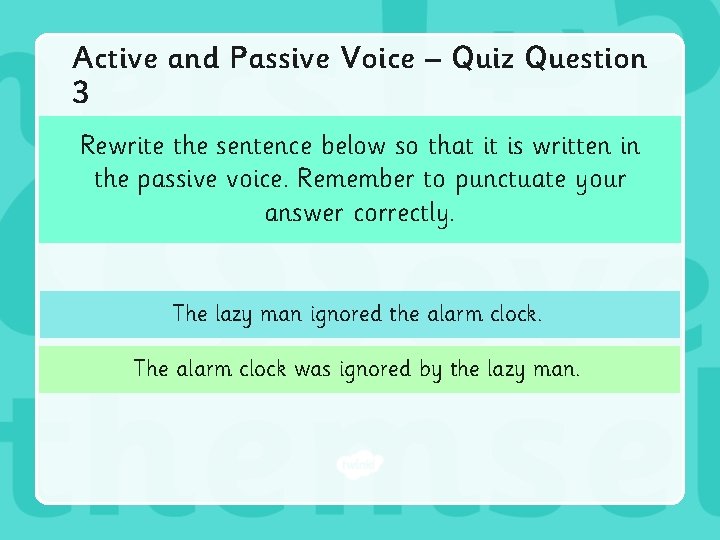 Active and Passive Voice – Quiz Question 3

Rewrite the sentence below so that it is written in the passive voice. Remember to punctuate your answer correctly.

The lazy man ignored the alarm clock.

The alarm clock was ignored by the lazy man.

twinkl